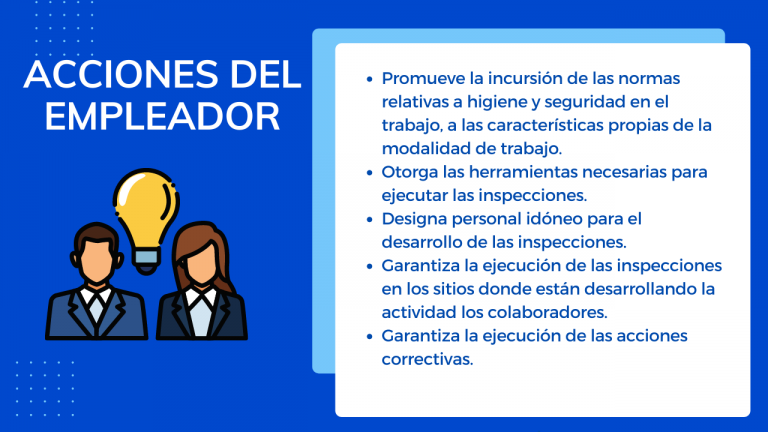 ACCIONES DEL EMPLEADOR

- Promueve la incursión de las normas relativas a higiene y seguridad en el trabajo, a las características propias de la modalidad de trabajo.
- Otorga las herramientas necesarias para ejecutar las inspecciones.
- Designa personal idóneo para el desarrollo de las inspecciones.
- Garantiza la ejecución de las inspecciones en los sitios donde están desarrollando la actividad los colaboradores.
- Garantiza la ejecución de las acciones correctivas.